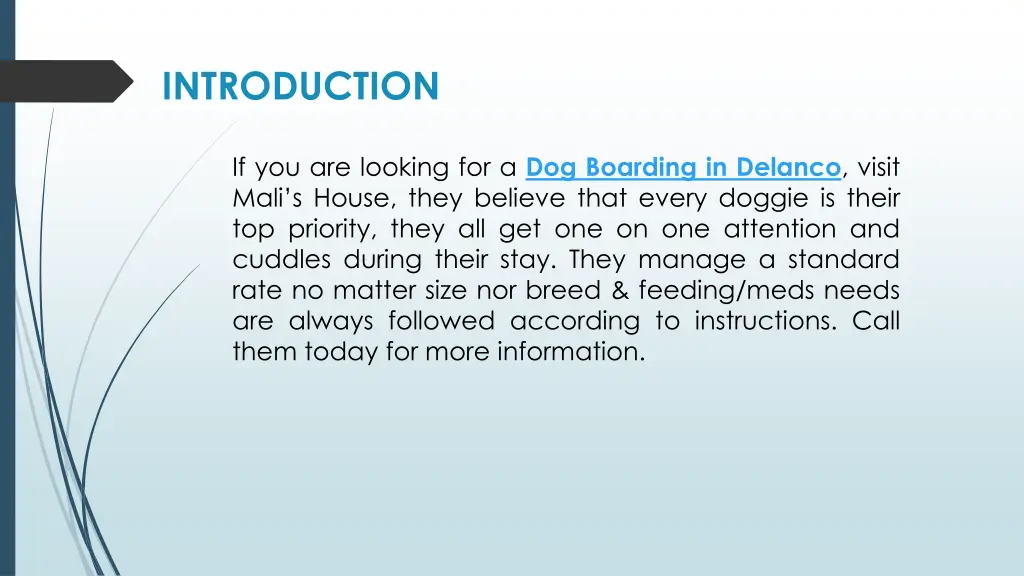 INTRODUCTION

If you are looking for a Dog Boarding in Delanco, visit Mali's House, they believe that every doggie is their top priority, they all get one on one attention and cuddles during their stay. They manage a standard rate no matter size nor breed & feeding/meds needs are always followed according to instructions. Call them today for more information.